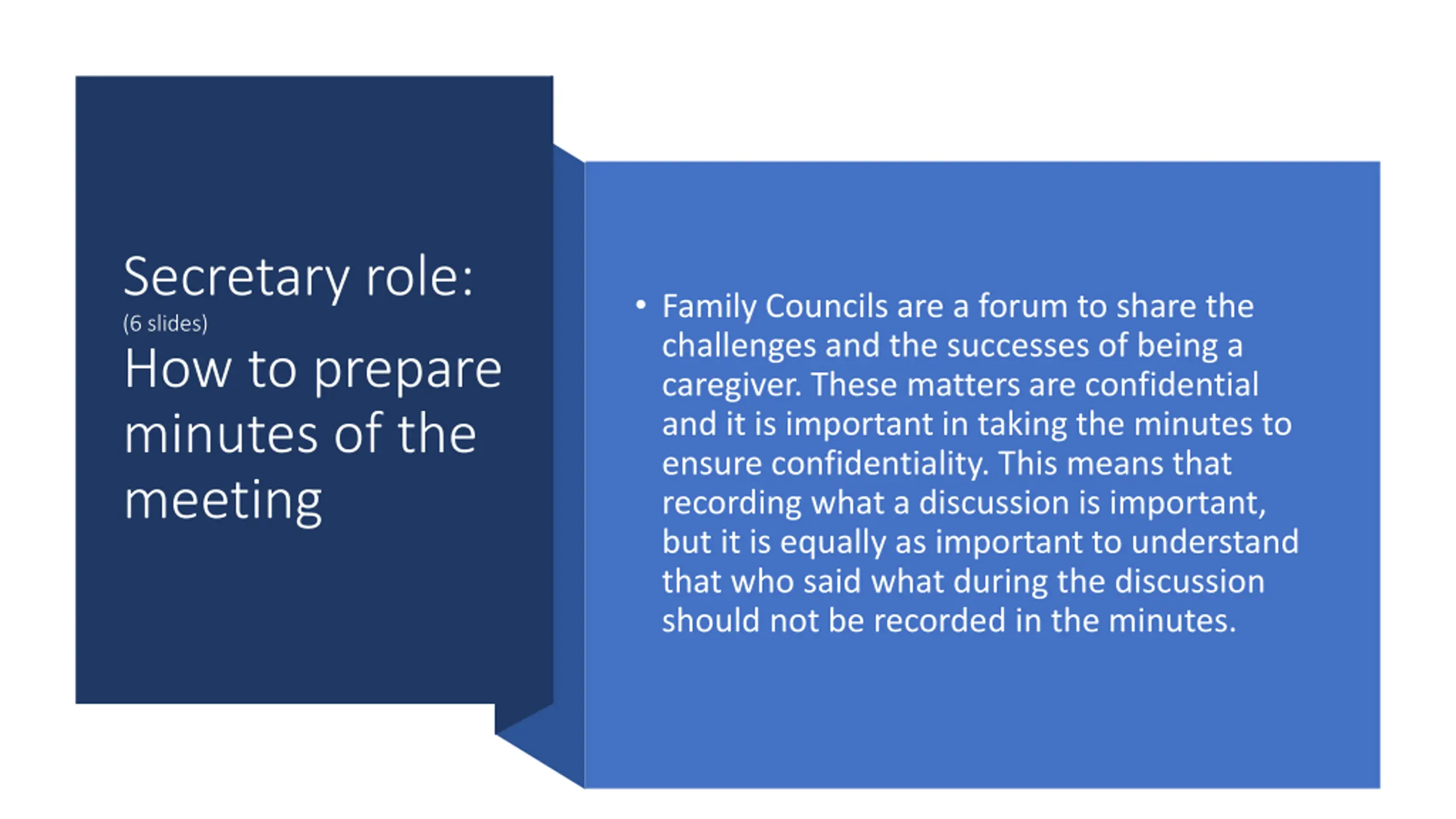 Secretary role:
(6 slides)
How to prepare minutes of the meeting

• Family Councils are a forum to share the challenges and the successes of being a caregiver. These matters are confidential and it is important in taking the minutes to ensure confidentiality. This means that recording what a discussion is important, but it is equally as important to understand that who said what during the discussion should not be recorded in the minutes.